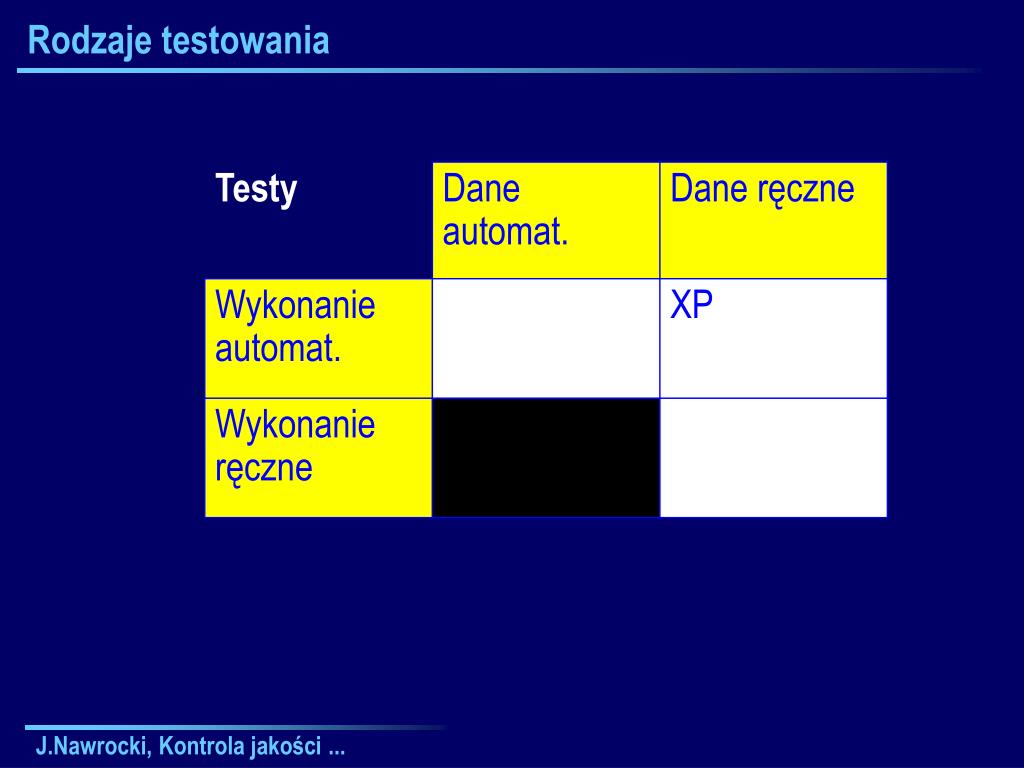 Rodzaje testowania

| Testy | Dane automat. | Dane ręczne |
|---|---|---|
| Wykonanie automat. | | XP |
| Wykonanie ręczne | | |

J.Nawrocki, Kontrola jakości ...